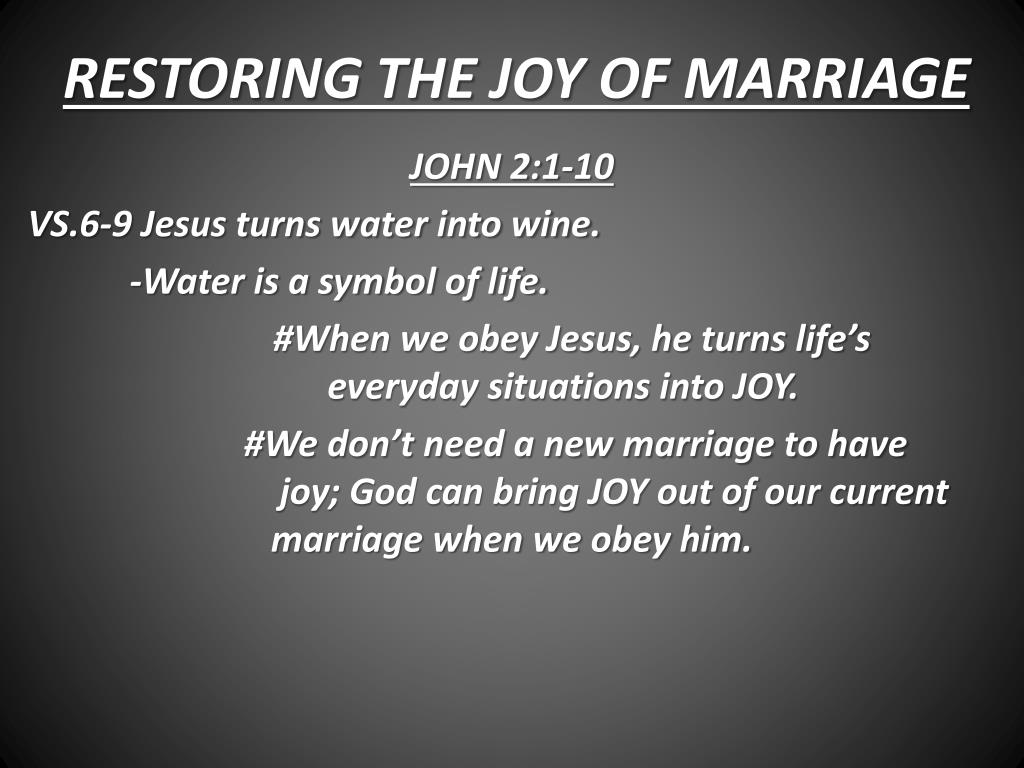 RESTORING THE JOY OF MARRIAGE

JOHN 2:1-10

VS.6-9 Jesus turns water into wine.

-Water is a symbol of life.

#When we obey Jesus, he turns life’s everyday situations into JOY.

#We don’t need a new marriage to have joy; God can bring JOY out of our current marriage when we obey him.